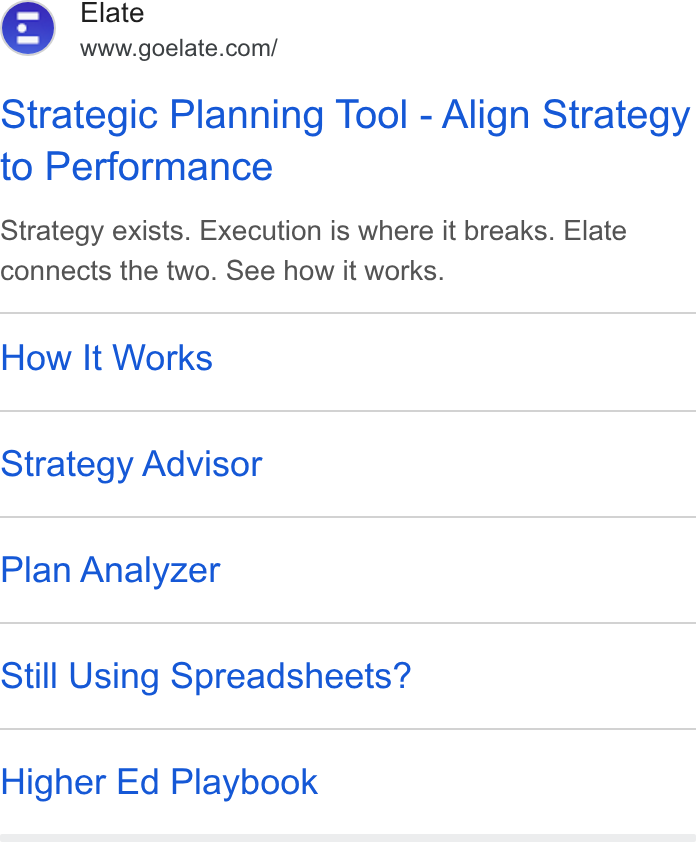 Elate
www.goelate.com/

Strategic Planning Tool - Align Strategy to Performance

Strategy exists. Execution is where it breaks. Elate connects the two. See how it works.

How It Works

Strategy Advisor

Plan Analyzer

Still Using Spreadsheets?

Higher Ed Playbook